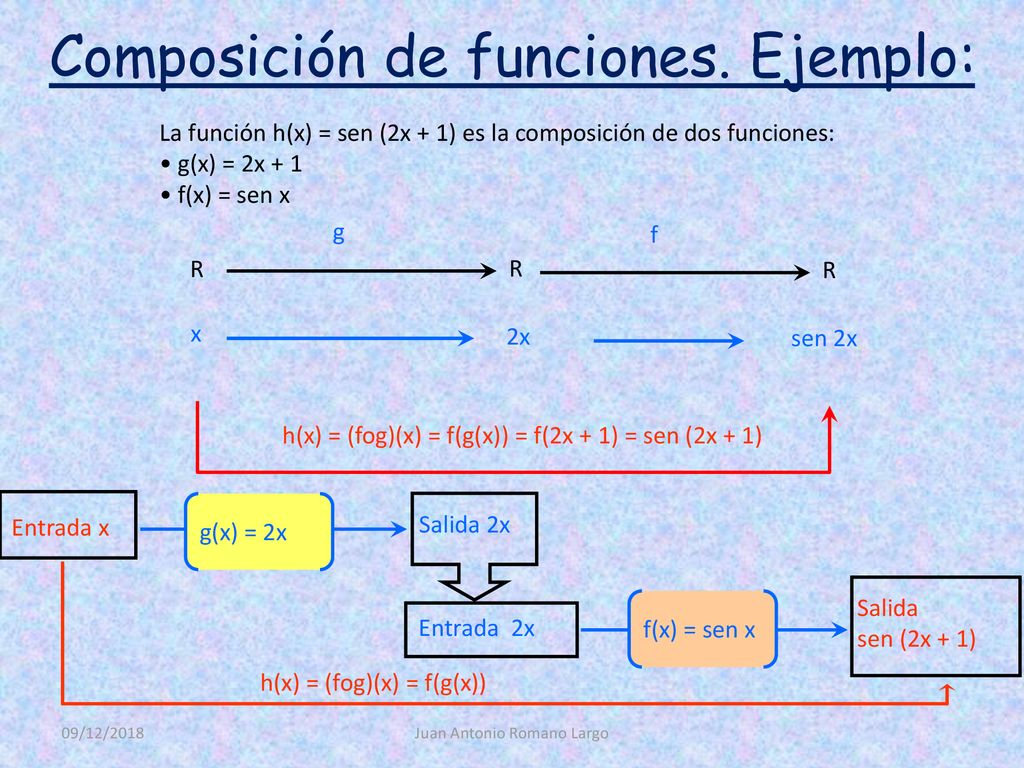 Composición de funciones. Ejemplo:

La función h(x) = sen (2x + 1) es la composición de dos funciones:
• g(x) = 2x + 1
• f(x) = sen x

g f

R R R

x 2x sen 2x

h(x) = (fog)(x) = f(g(x)) = f(2x + 1) = sen (2x + 1)

Entrada x

g(x) = 2x

Salida 2x

Entrada 2x

f(x) = sen x

Salida
sen (2x + 1)

h(x) = (fog)(x) = f(g(x))

09/12/2018

Juan Antonio Romano Largo